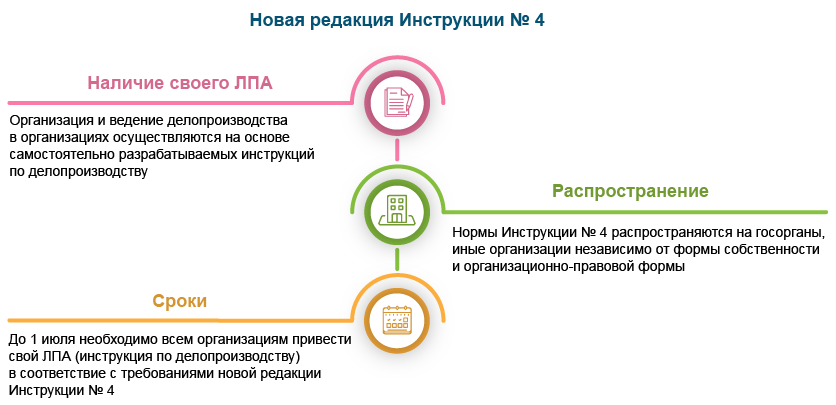 Новая редакция Инструкции № 4

Наличие своего ЛПА

Организация и ведение делопроизводства в организациях осуществляются на основе самостоятельно разрабатываемых инструкций по делопроизводству

Распространение

Нормы Инструкции № 4 распространяются на госорганы, иные организации независимо от формы собственности и организационно-правовой формы

Сроки

До 1 июля необходимо всем организациям привести свой ЛПА (инструкция по делопроизводству) в соответствие с требованиями новой редакции Инструкции № 4